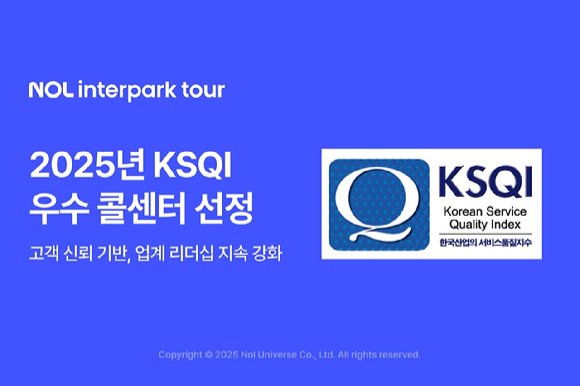 NOL interpark tour

2025년 KSQI
우수 콜센터 선정

고객 신뢰 기반, 업계 리더십 지속 강화

Q KSQI
Korean Service Quality Index
한국산업의 서비스품질지수

Copyright © 2025 Nol Universe Co., Ltd. All rights reserved.